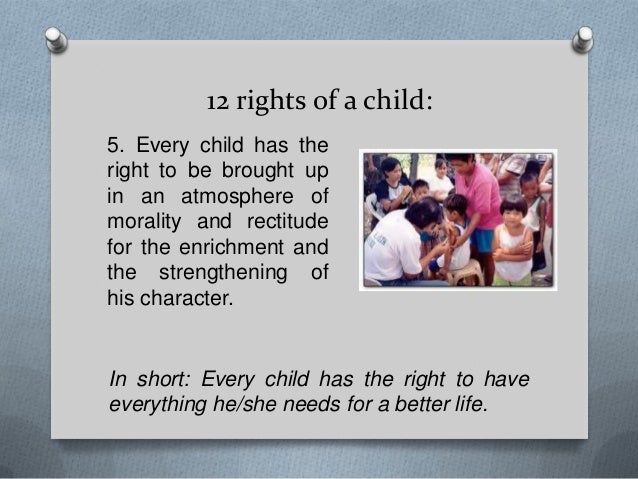 12 rights of a child:

5. Every child has the right to be brought up in an atmosphere of morality and rectitude for the enrichment and the strengthening of his character.

In short: Every child has the right to have everything he/she needs for a better life.